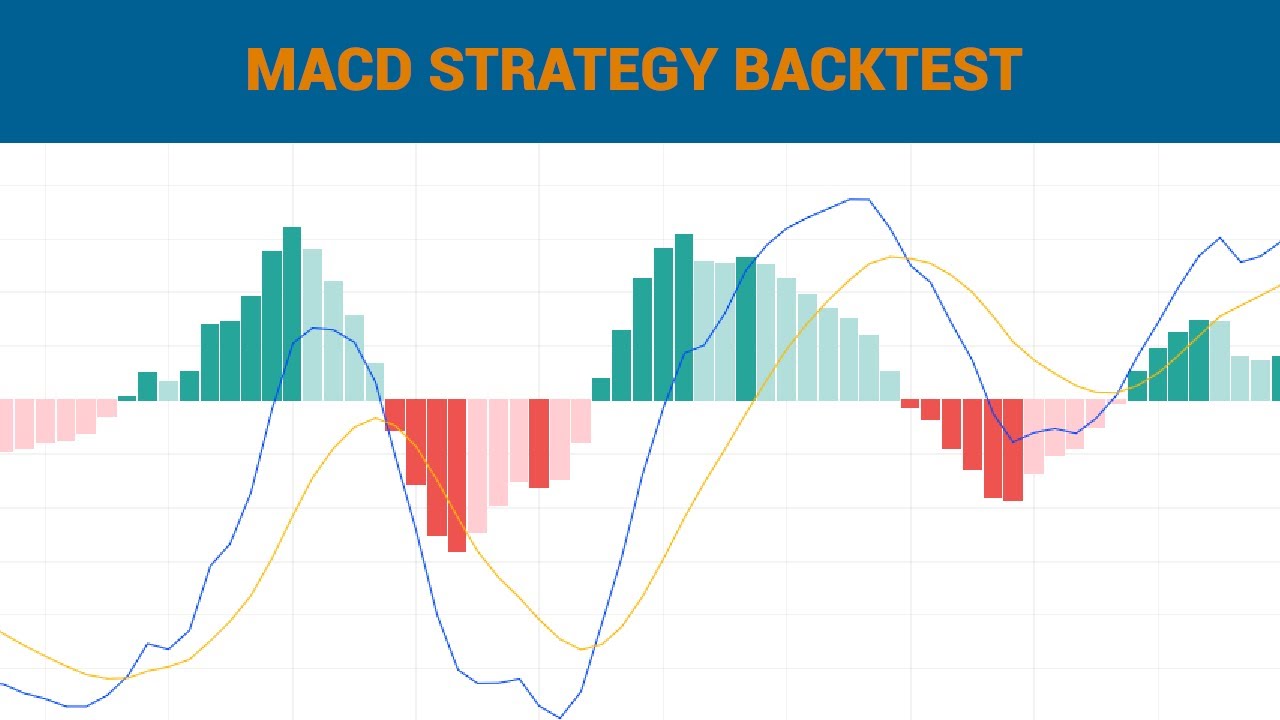 MACD STRATEGY BACKTEST